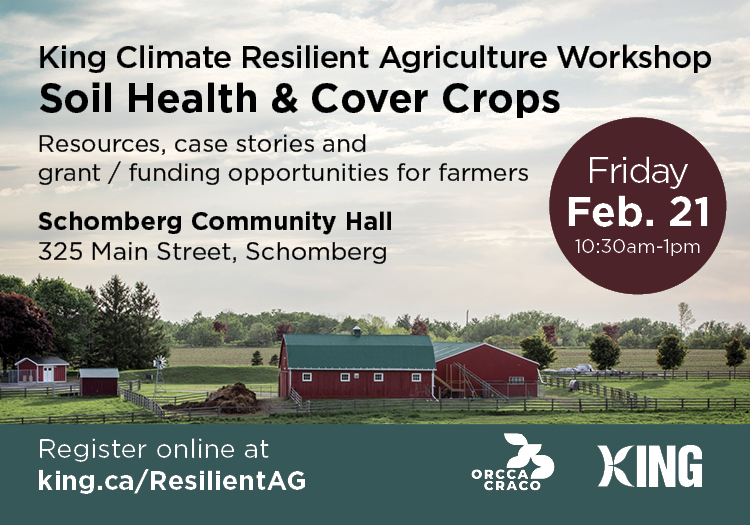 King Climate Resilient Agriculture Workshop
Soil Health & Cover Crops

Resources, case stories and grant / funding opportunities for farmers

Schomberg Community Hall
325 Main Street, Schomberg

Friday
Feb. 21
10:30am-1pm

Register online at
king.ca/ResilientAG

ORCCA
CRACO

KING